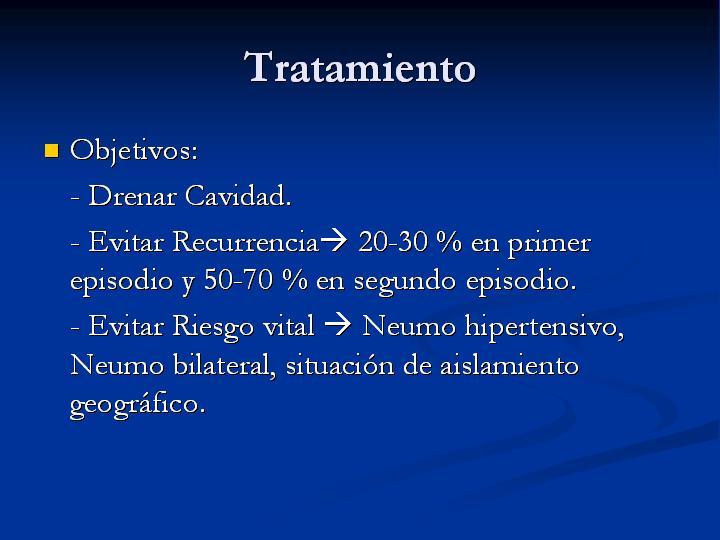 Tratamiento

Objetivos:

- Drenar Cavidad.

- Evitar Recurrencia→ 20-30 % en primer episodio y 50-70 % en segundo episodio.

- Evitar Riesgo vital → Neumo hipertensivo, Neumo bilateral, situación de aislamiento geográfico.